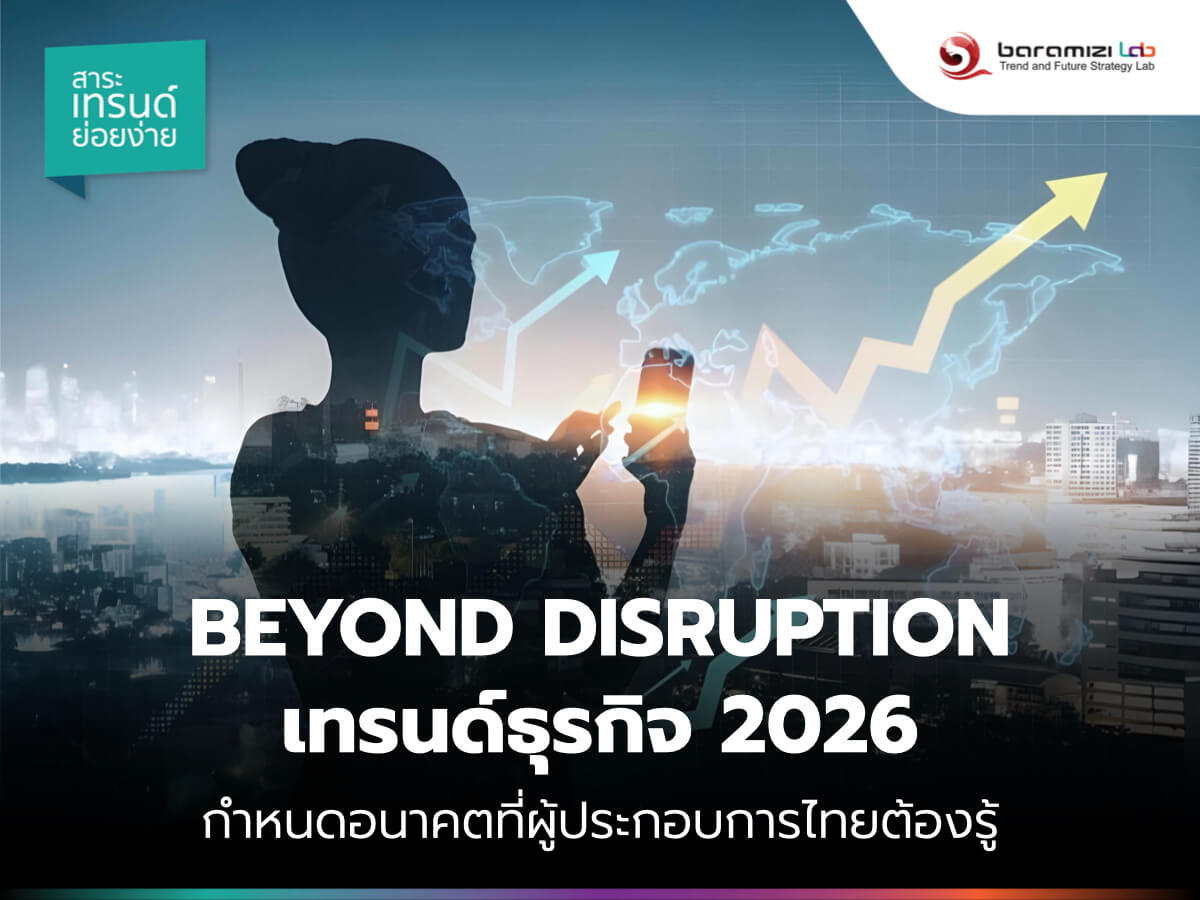 สาระ
เทรนด์
ย่อยง่าย

baramizi Lab
Trend and Future Strategy Lab

BEYOND DISRUPTION
เทรนด์ธุรกิจ 2026
กำหนดอนาคตที่ผู้ประกอบการไทยต้องรู้